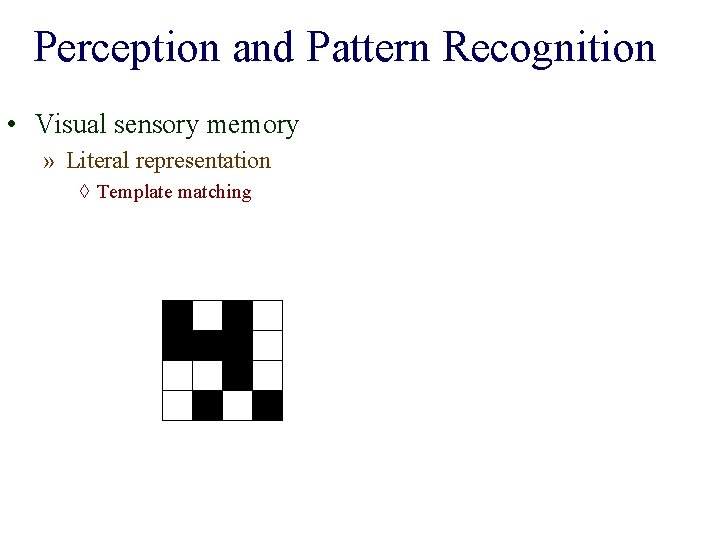 Perception and Pattern Recognition

• Visual sensory memory

» Literal representation

◊ Template matching